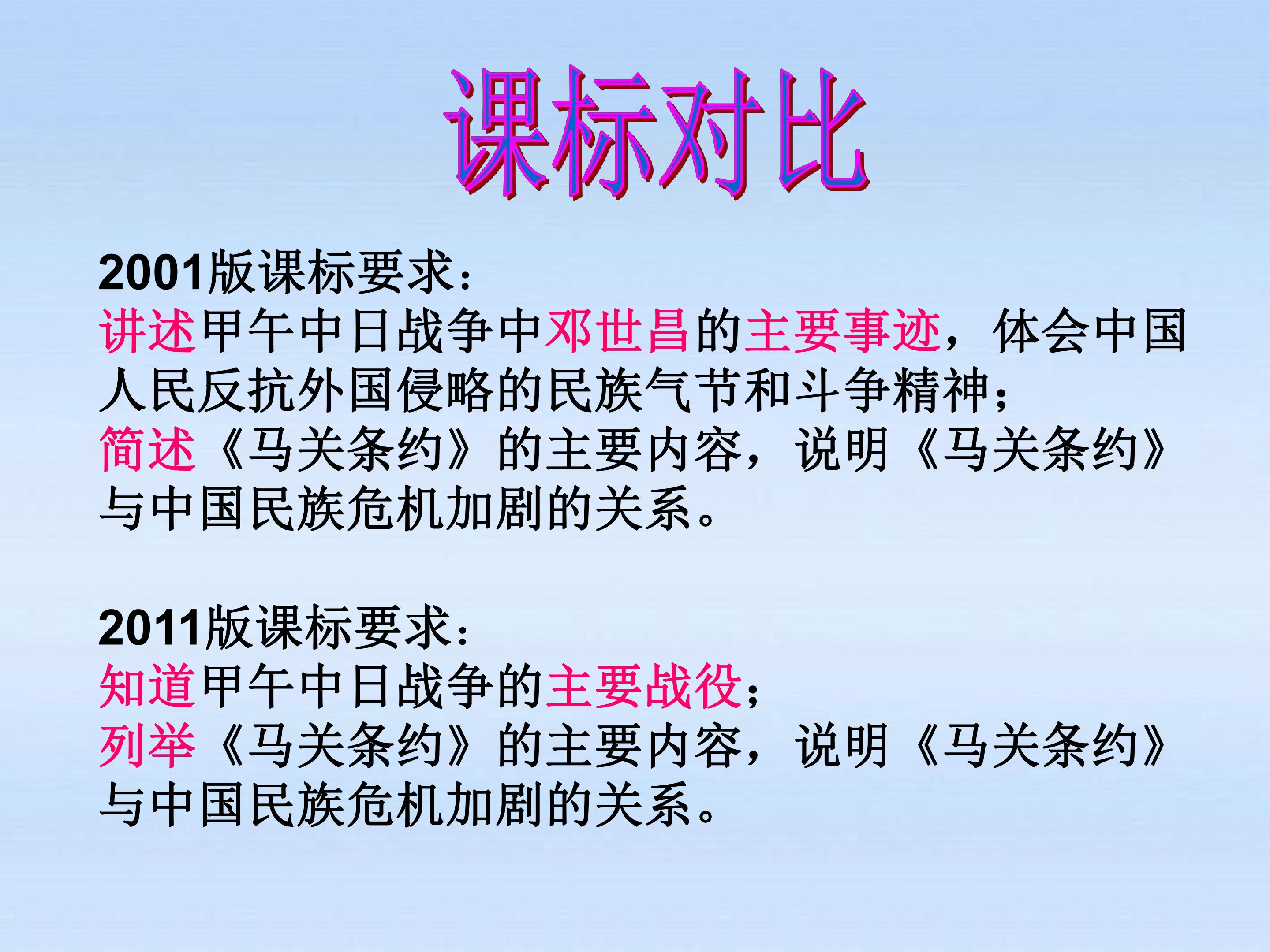 课标对比

2001版课标要求：
讲述甲午中日战争中邓世昌的主要事迹，体会中国人民反抗外国侵略的民族气节和斗争精神；
简述《马关条约》的主要内容，说明《马关条约》与中国民族危机加剧的关系。

2011版课标要求：
知道甲午中日战争的主要战役；
列举《马关条约》的主要内容，说明《马关条约》与中国民族危机加剧的关系。